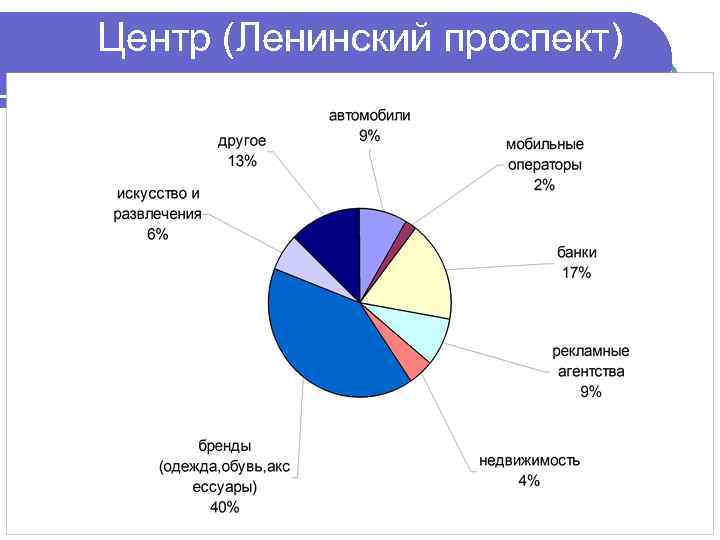 Центр (Ленинский проспект)

автомобили
9%

мобильные
операторы
2%

банки
17%

рекламные
агентства
9%

недвижимость
4%

бренды
(одежда,обувь,акс
ессуары)
40%

искусство и
развлечения
6%

другое
13%